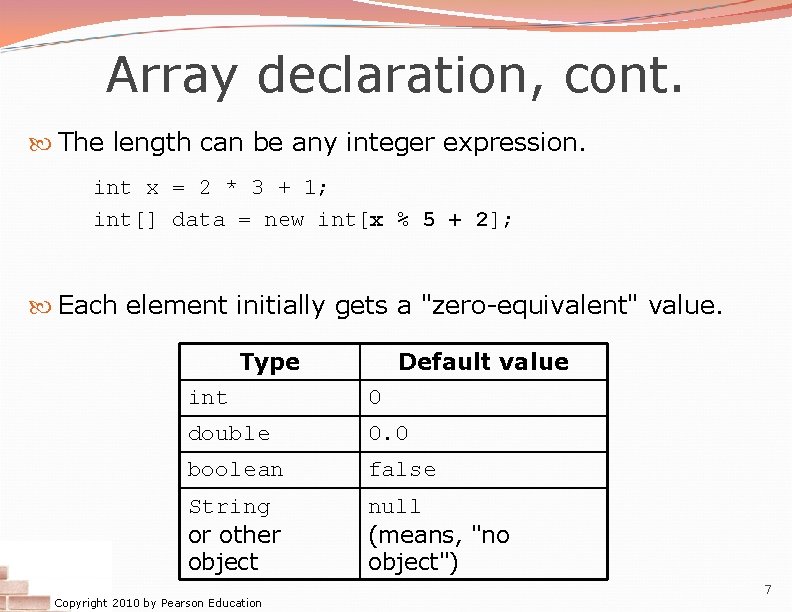 Array declaration, cont.

The length can be any integer expression.

int x = 2 * 3 + 1;
int[] data = new int[x % 5 + 2];

Each element initially gets a "zero-equivalent" value.

| Type | Default value |
|---|---|
| int | 0 |
| double | 0.0 |
| boolean | false |
| String or other object | null (means, "no object") |

Copyright 2010 by Pearson Education

7